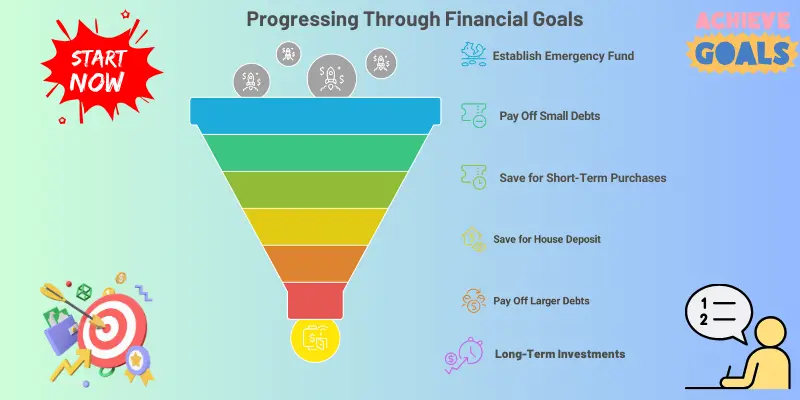 Progressing Through Financial Goals

START NOW

ACHIEVE GOALS

Establish Emergency Fund

Pay Off Small Debts

Save for Short-Term Purchases

Save for House Deposit

Pay Off Larger Debts

Long-Term Investments

1
2